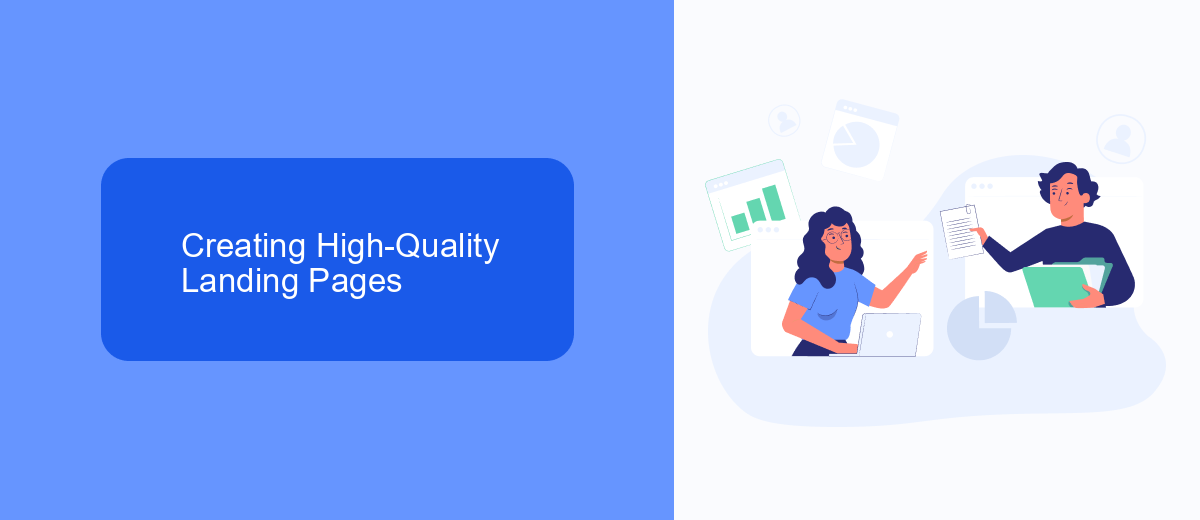 Creating High-Quality Landing Pages